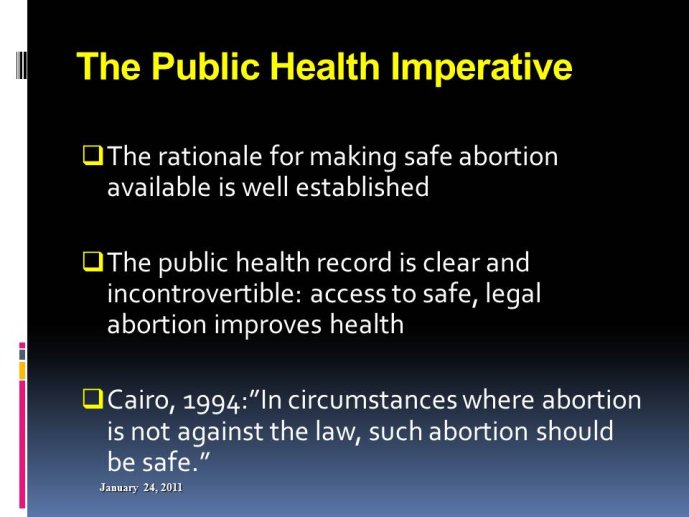 The Public Health Imperative

❑ The rationale for making safe abortion available is well established

❑ The public health record is clear and incontrovertible: access to safe, legal abortion improves health

❑ Cairo, 1994:"In circumstances where abortion is not against the law, such abortion should be safe."

January 24, 2011